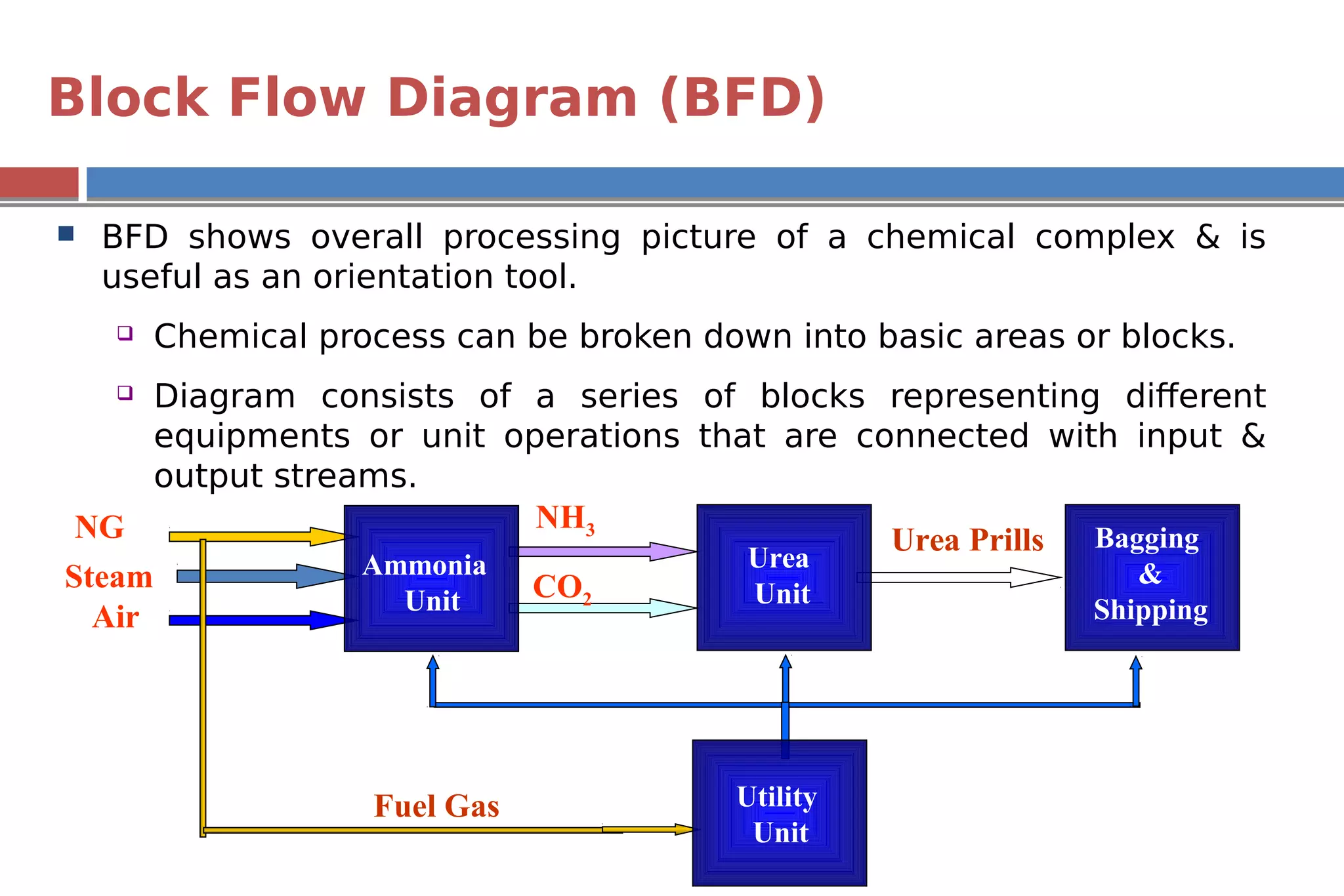 Block Flow Diagram (BFD)

BFD shows overall processing picture of a chemical complex & is useful as an orientation tool.

Chemical process can be broken down into basic areas or blocks.

Diagram consists of a series of blocks representing different equipments or unit operations that are connected with input & output streams.

NG

Steam

Air

Ammonia Unit

$NH_3$

$CO_2$

Urea Unit

Urea Prills

Bagging & Shipping

Fuel Gas

Utility Unit